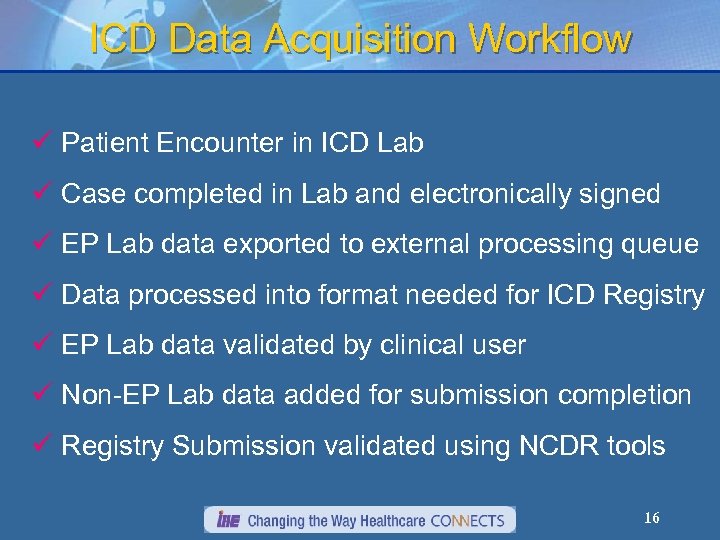 ICD Data Acquisition Workflow

✓ Patient Encounter in ICD Lab

✓ Case completed in Lab and electronically signed

✓ EP Lab data exported to external processing queue

✓ Data processed into format needed for ICD Registry

✓ EP Lab data validated by clinical user

✓ Non-EP Lab data added for submission completion

✓ Registry Submission validated using NCDR tools

IHE Changing the Way Healthcare CONNECTS

16